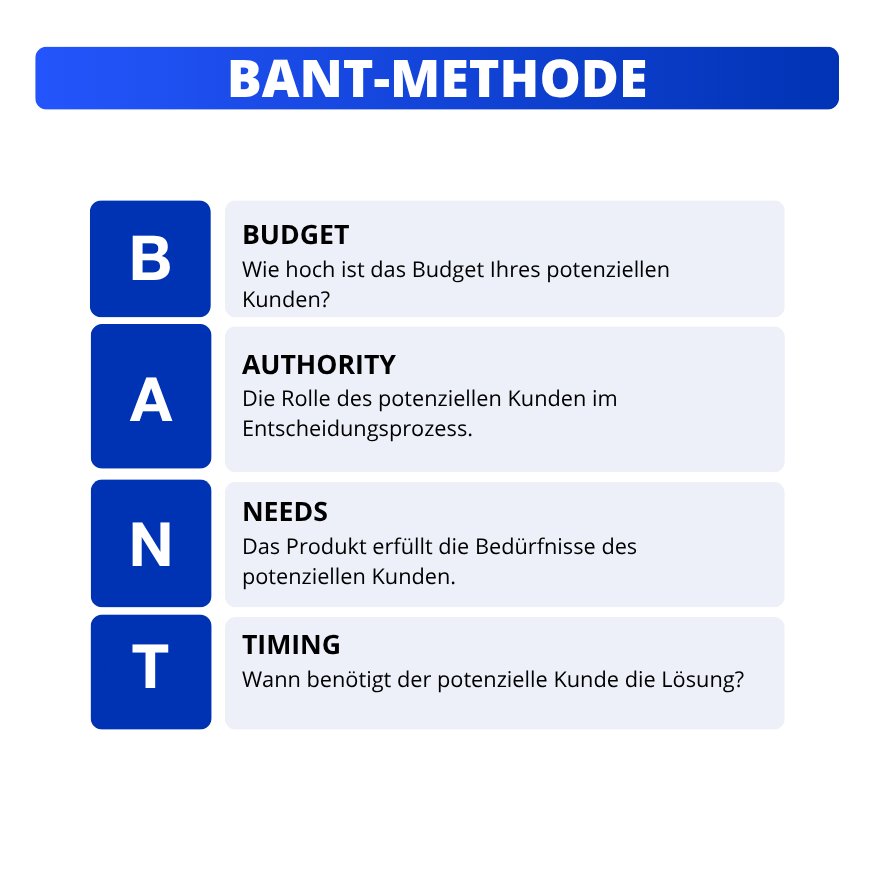 BANT-METHODE

B

BUDGET
Wie hoch ist das Budget Ihres potenziellen Kunden?

A

AUTHORITY
Die Rolle des potenziellen Kunden im Entscheidungsprozess.

N

NEEDS
Das Produkt erfüllt die Bedürfnisse des potenziellen Kunden.

T

TIMING
Wann benötigt der potenzielle Kunde die Lösung?